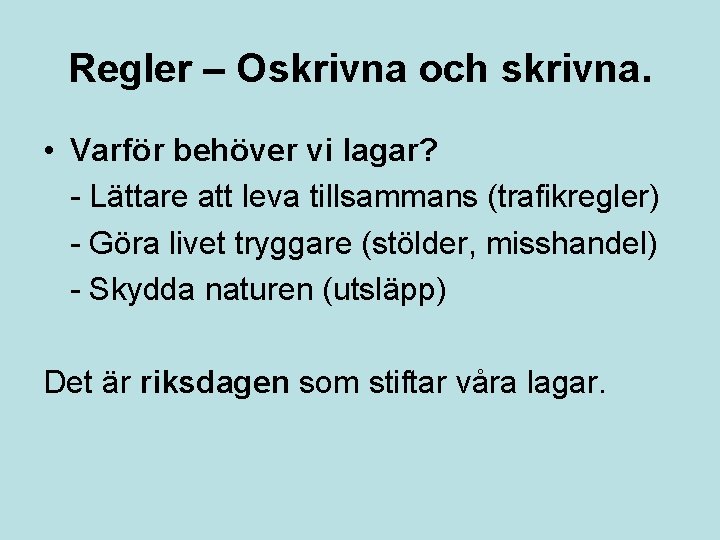 Regler – Oskrivna och skrivna.

• Varför behöver vi lagar?
- Lättare att leva tillsammans (trafikregler)
- Göra livet tryggare (stölder, misshandel)
- Skydda naturen (utsläpp)

Det är riksdagen som stiftar våra lagar.